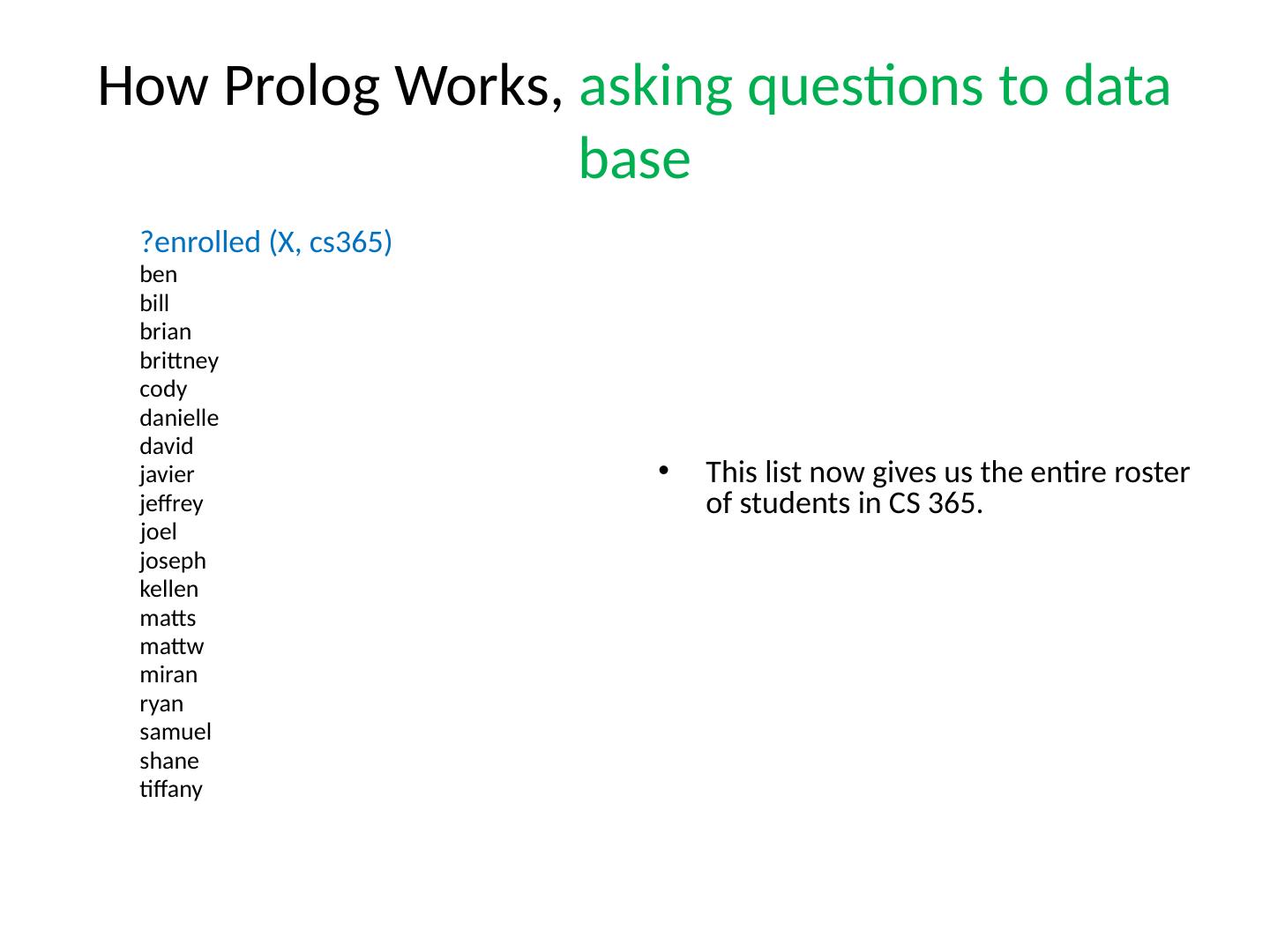 How Prolog Works, asking questions to data base

?enrolled (X, cs365)
ben
bill
brian
brittney
cody
danielle
david
javier
jeffrey
joel
joseph
kellen
matts
mattw
miran
ryan
samuel
shane
tiffany

• This list now gives us the entire roster of students in CS 365.